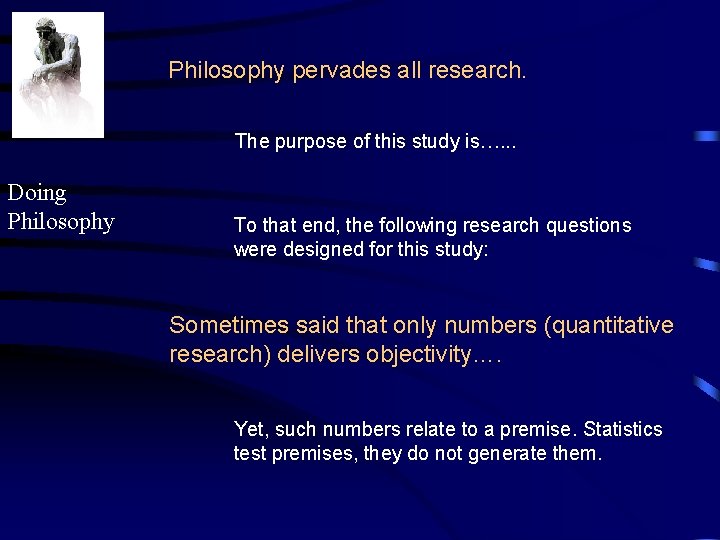 Doing Philosophy

Philosophy pervades all research.

The purpose of this study is…...

To that end, the following research questions were designed for this study:

Sometimes said that only numbers (quantitative research) delivers objectivity….

Yet, such numbers relate to a premise. Statistics test premises, they do not generate them.